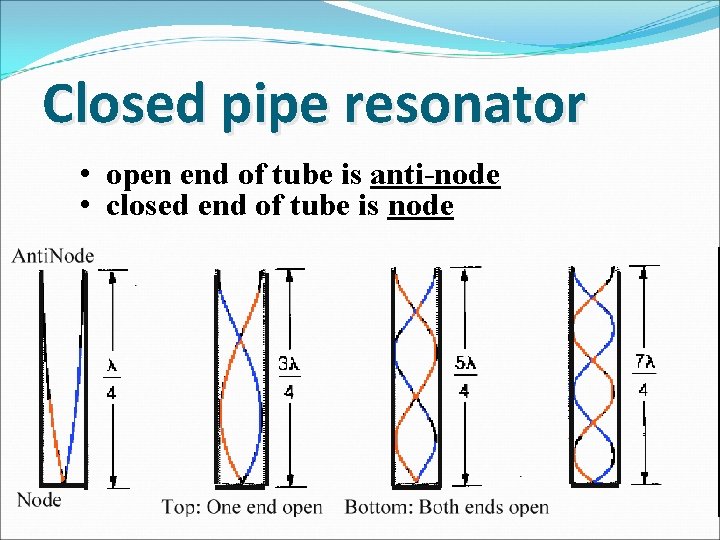 Closed pipe resonator

• open end of tube is anti-node
• closed end of tube is node

AntiNode

$\frac{\lambda}{4}$

$\frac{3\lambda}{4}$

$\frac{5\lambda}{4}$

$\frac{7\lambda}{4}$

Node

Top: One end open Bottom: Both ends open